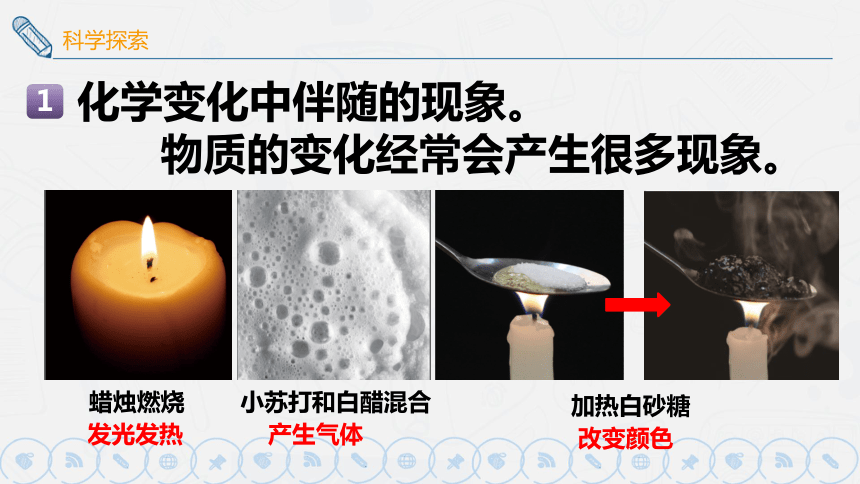 科学探索

1 化学变化中伴随的现象。
物质的变化经常会产生很多现象。

蜡烛燃烧
发光发热

小苏打和白醋混合
产生气体

加热白砂糖
改变颜色